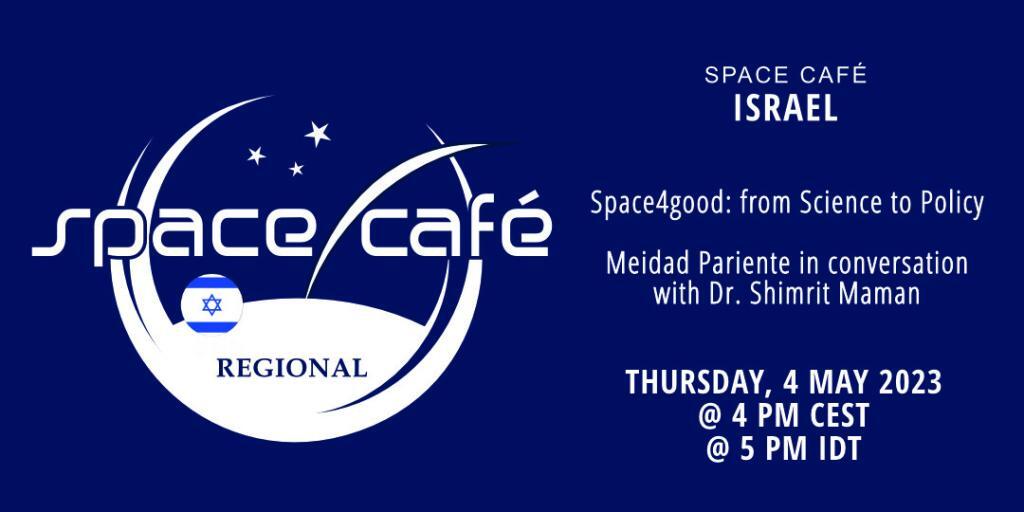 space café

REGIONAL

SPACE CAFÉ
ISRAEL

Space4good: from Science to Policy

Meidad Pariente in conversation with Dr. Shimrit Maman

THURSDAY, 4 MAY 2023
@ 4 PM CEST
@ 5 PM IDT